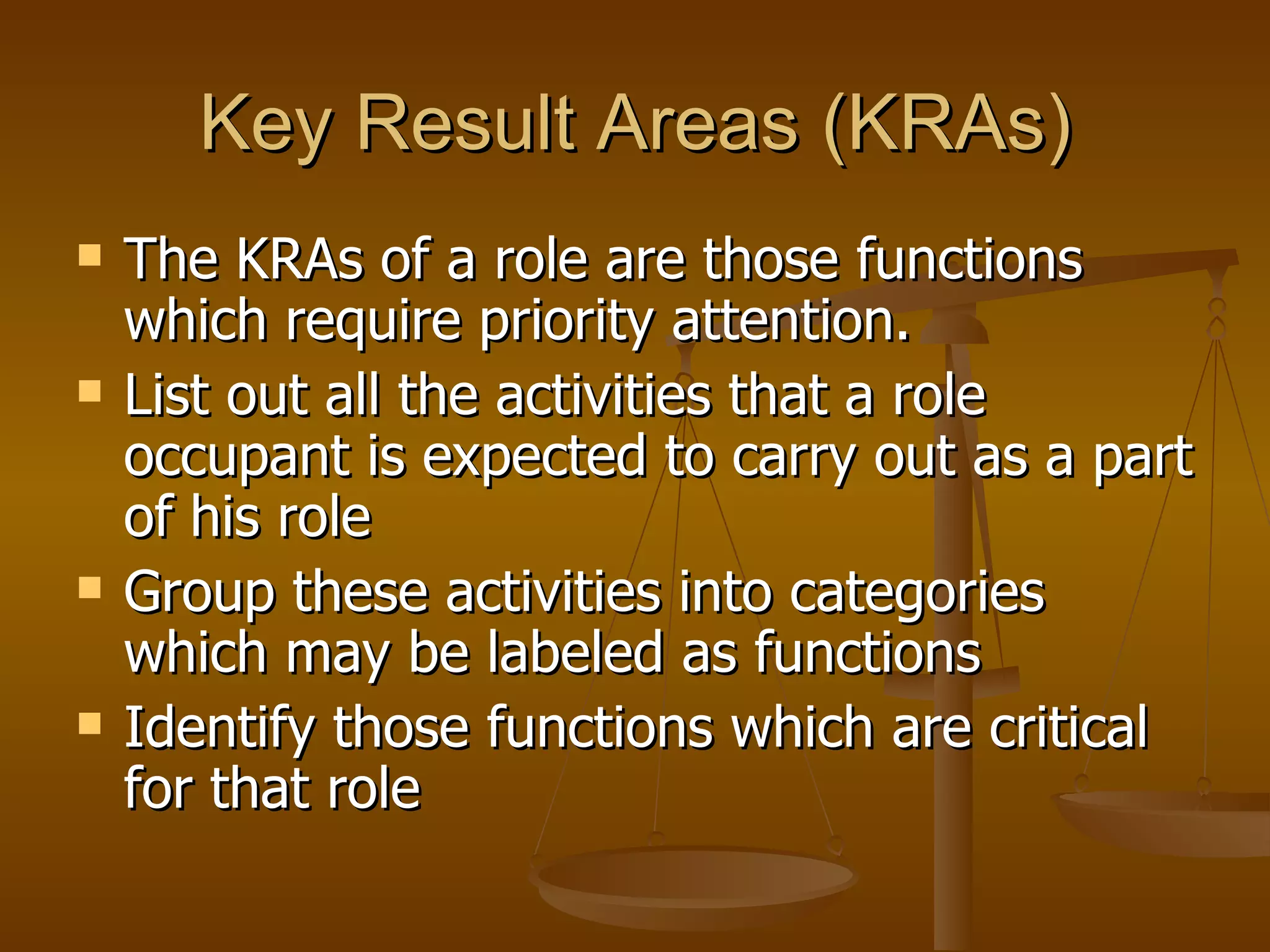 Key Result Areas (KRAs)

- The KRAs of a role are those functions which require priority attention.
- List out all the activities that a role occupant is expected to carry out as a part of his role
- Group these activities into categories which may be labeled as functions
- Identify those functions which are critical for that role